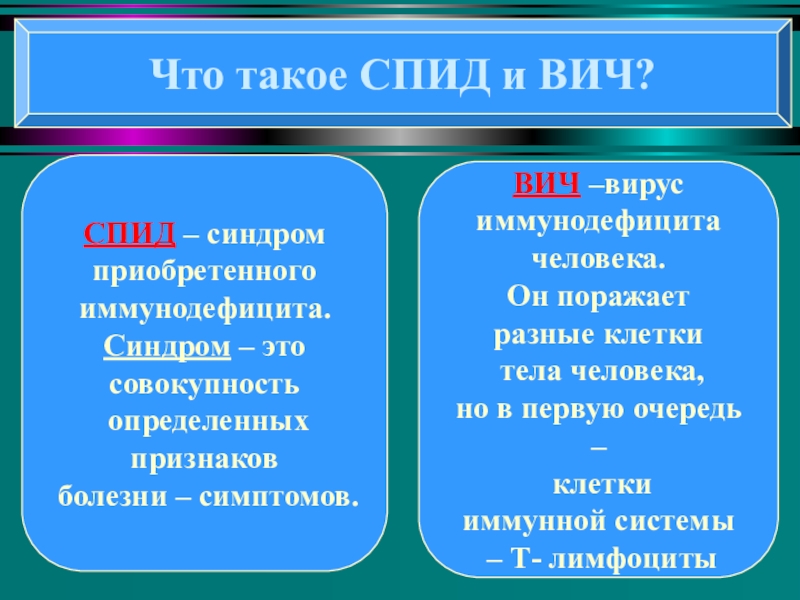 Что такое СПИД и ВИЧ?

СПИД – синдром приобретенного иммунодефицита. Синдром – это совокупность определенных признаков болезни – симптомов.

ВИЧ –вирус иммунодефицита человека. Он поражает разные клетки тела человека, но в первую очередь – клетки иммунной системы – Т- лимфоциты